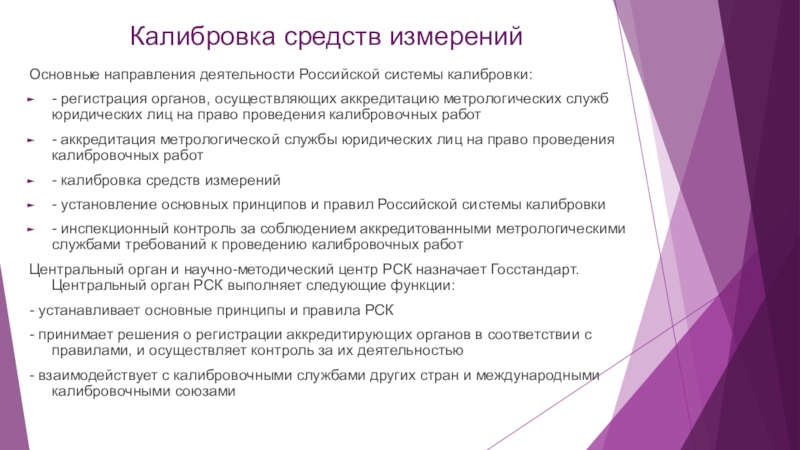 Калибровка средств измерений

Основные направления деятельности Российской системы калибровки:

- регистрация органов, осуществляющих аккредитацию метрологических служб юридических лиц на право проведения калибровочных работ

- аккредитация метрологической службы юридических лиц на право проведения калибровочных работ

- калибровка средств измерений

- установление основных принципов и правил Российской системы калибровки

- инспекционный контроль за соблюдением аккредитованными метрологическими службами требований к проведению калибровочных работ

Центральный орган и научно-методический центр РСК назначает Госстандарт. Центральный орган РСК выполняет следующие функции:

- устанавливает основные принципы и правила РСК

- принимает решения о регистрации аккредитирующих органов в соответствии с правилами, и осуществляет контроль за их деятельностью

- взаимодействует с калибровочными службами других стран и международными калибровочными союзами